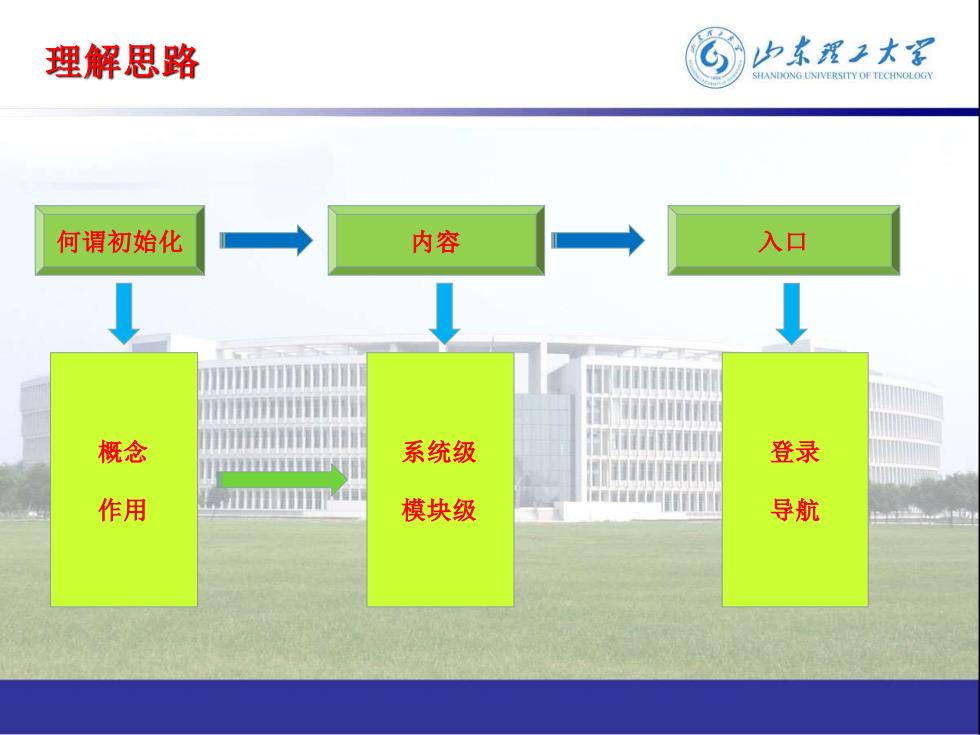 理解思路

山东理工大学
SHANDONG UNIVERSITY OF TECHNOLOGY

何谓初始化

内容

入口

概念

作用

系统级

模块级

登录

导航